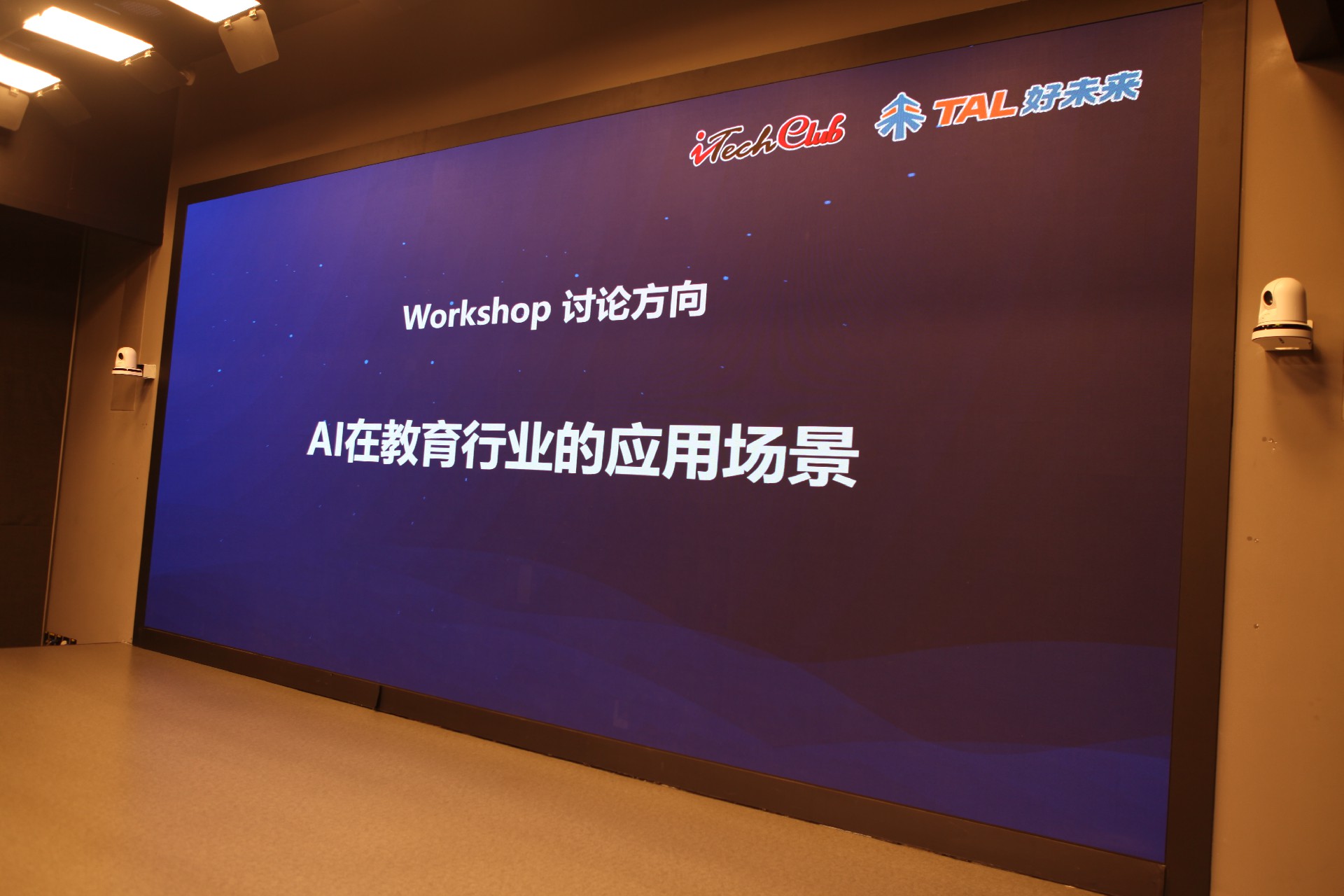 iTechClub TAL 好未来

Workshop 讨论方向

AI在教育行业的应用场景